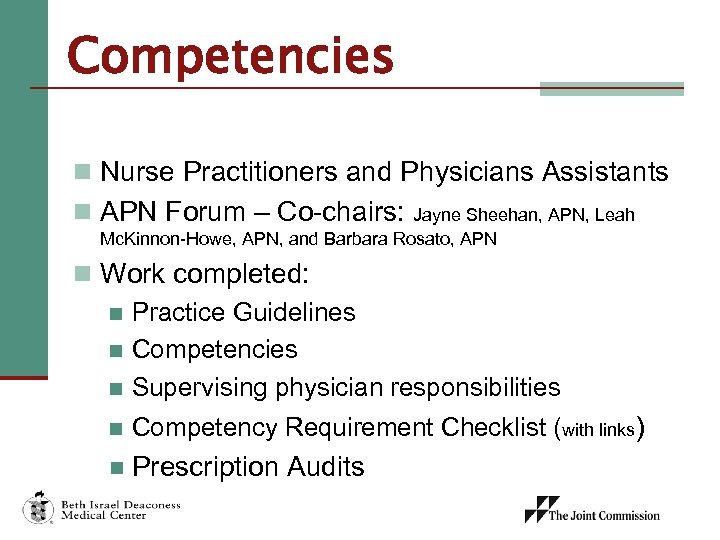 Competencies

Nurse Practitioners and Physicians Assistants

APN Forum – Co-chairs: Jayne Sheehan, APN, Leah McKinnon-Howe, APN, and Barbara Rosato, APN

Work completed:

Practice Guidelines

Competencies

Supervising physician responsibilities

Competency Requirement Checklist (with links)

Prescription Audits

Beth Israel Deaconess Medical Center

The Joint Commission